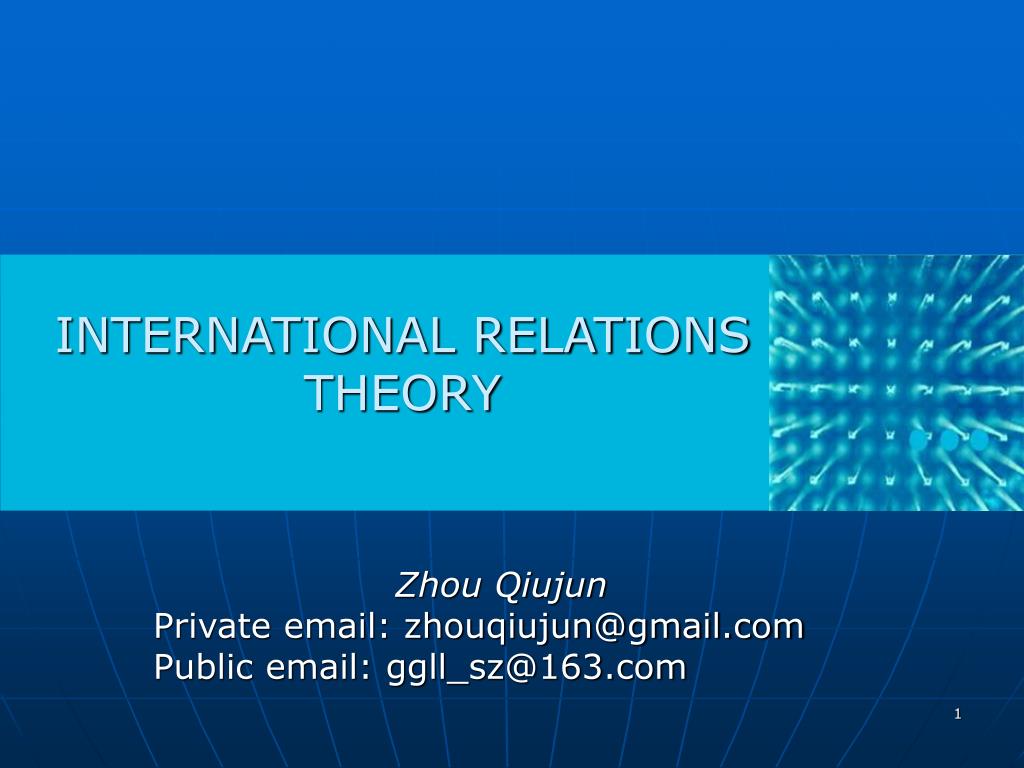 INTERNATIONAL RELATIONS THEORY

Zhou Qiujun
Private email: zhouqiujun@gmail.com
Public email: ggll_sz@163.com

1